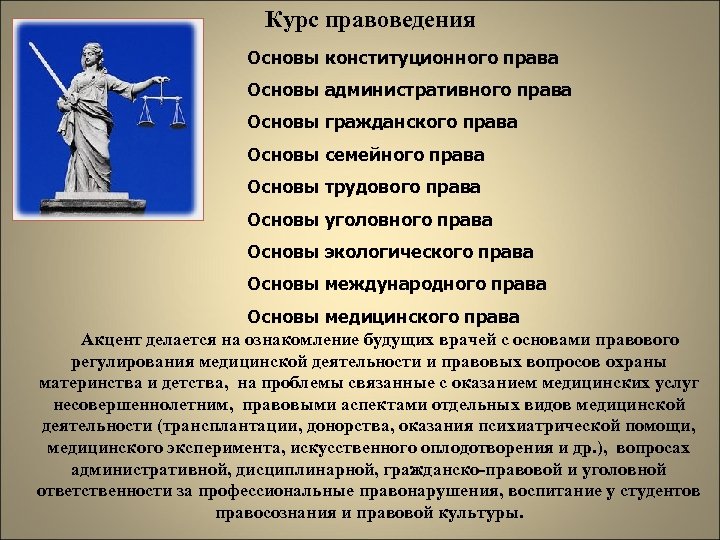 Курс правоведения

Основы конституционного права

Основы административного права

Основы гражданского права

Основы семейного права

Основы трудового права

Основы уголовного права

Основы экологического права

Основы международного права

Основы медицинского права

Акцент делается на ознакомление будущих врачей с основами правового регулирования медицинской деятельности и правовых вопросов охраны материнства и детства, на проблемы связанные с оказанием медицинских услуг несовершеннолетним, правовыми аспектами отдельных видов медицинской деятельности (трансплантации, донорства, оказания психиатрической помощи, медицинского эксперимента, искусственного оплодотворения и др.), вопросах административной, дисциплинарной, гражданско-правовой и уголовной ответственности за профессиональные правонарушения, воспитание у студентов правосознания и правовой культуры.